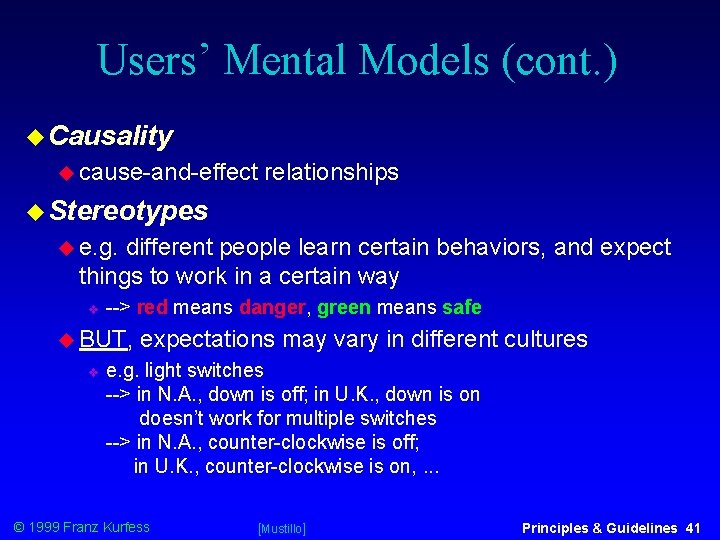 Users' Mental Models (cont.)

Causality

cause-and-effect relationships

Stereotypes

e.g. different people learn certain behaviors, and expect things to work in a certain way

--> red means danger, green means safe

BUT, expectations may vary in different cultures

e.g. light switches
--> in N.A., down is off; in U.K., down is on
doesn't work for multiple switches
--> in N.A., counter-clockwise is off;
in U.K., counter-clockwise is on, ...

© 1999 Franz Kurfess [Mustillo] Principles & Guidelines 41